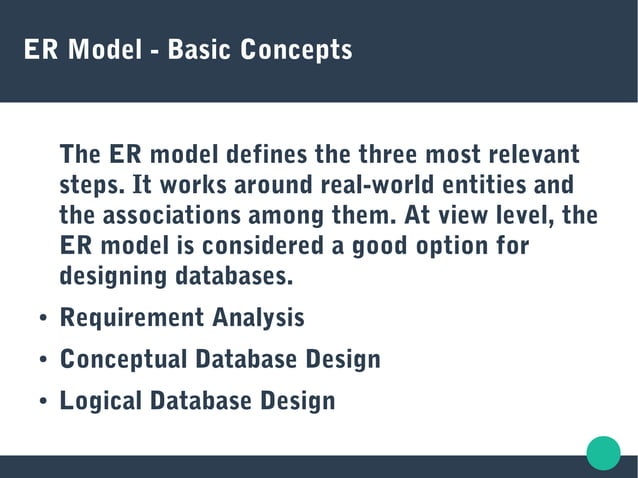 ER Model - Basic Concepts

The ER model defines the three most relevant steps. It works around real-world entities and the associations among them. At view level, the ER model is considered a good option for designing databases.

• Requirement Analysis
• Conceptual Database Design
• Logical Database Design